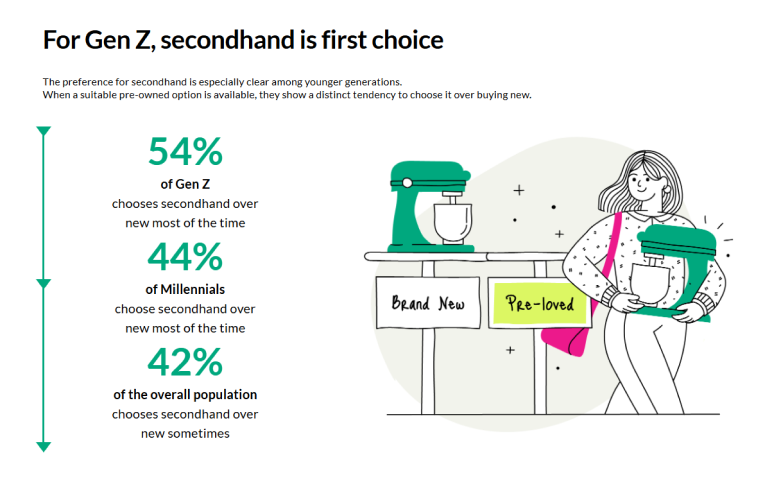 For Gen Z, secondhand is first choice

The preference for secondhand is especially clear among younger generations.
When a suitable pre-owned option is available, they show a distinct tendency to choose it over buying new.

54%
of Gen Z
chooses secondhand over new most of the time

44%
of Millennials
choose secondhand over new most of the time

42%
of the overall population
chooses secondhand over new sometimes

Brand New

Pre-loved